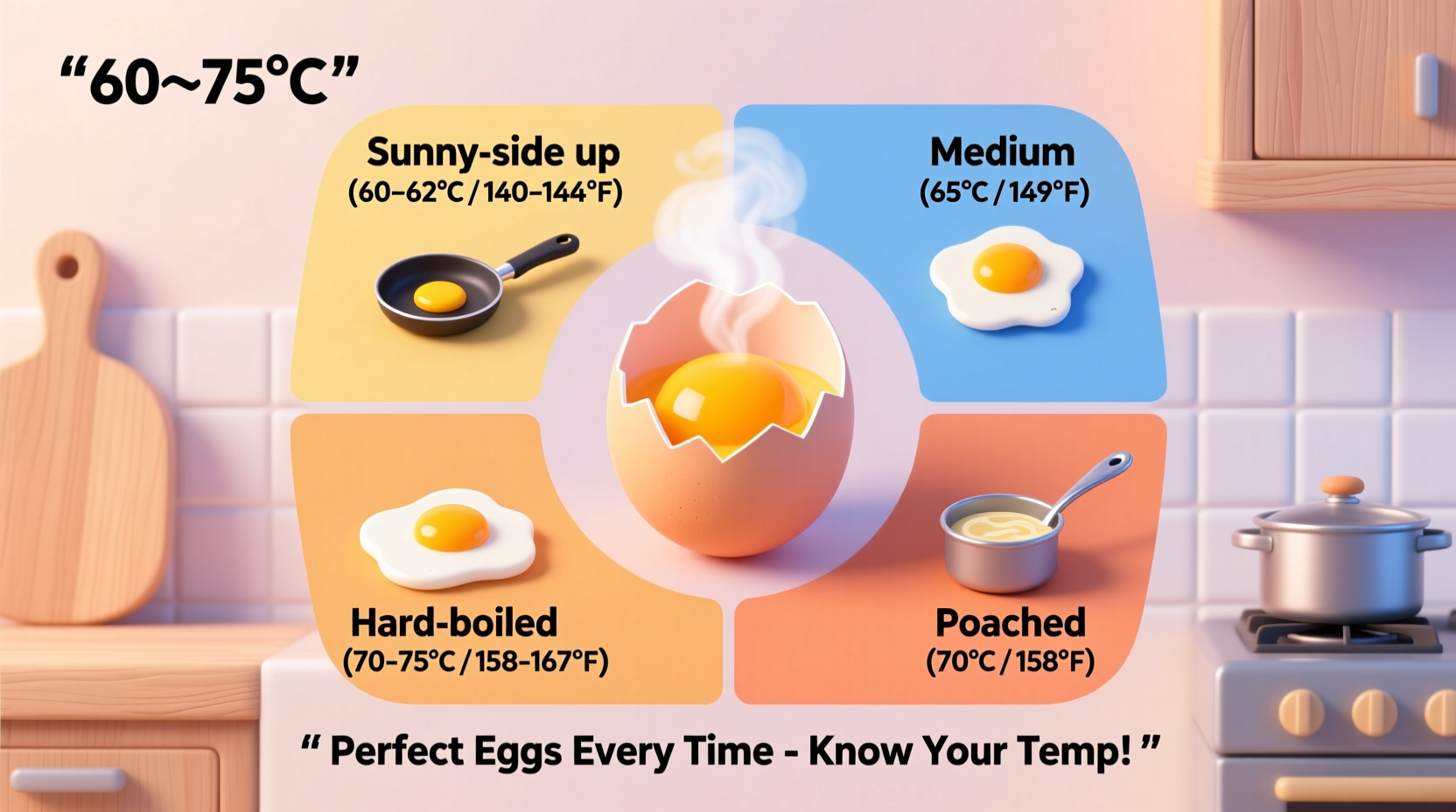 “60~75°C”

Sunny-side up
(60–62°C / 140–144°F)

Medium
(65°C / 149°F)

Hard-boiled
(70–75°C / 158–167°F)

Poached
(70°C / 158°F)

“ Perfect Eggs Every Time - Know Your Temp! ”